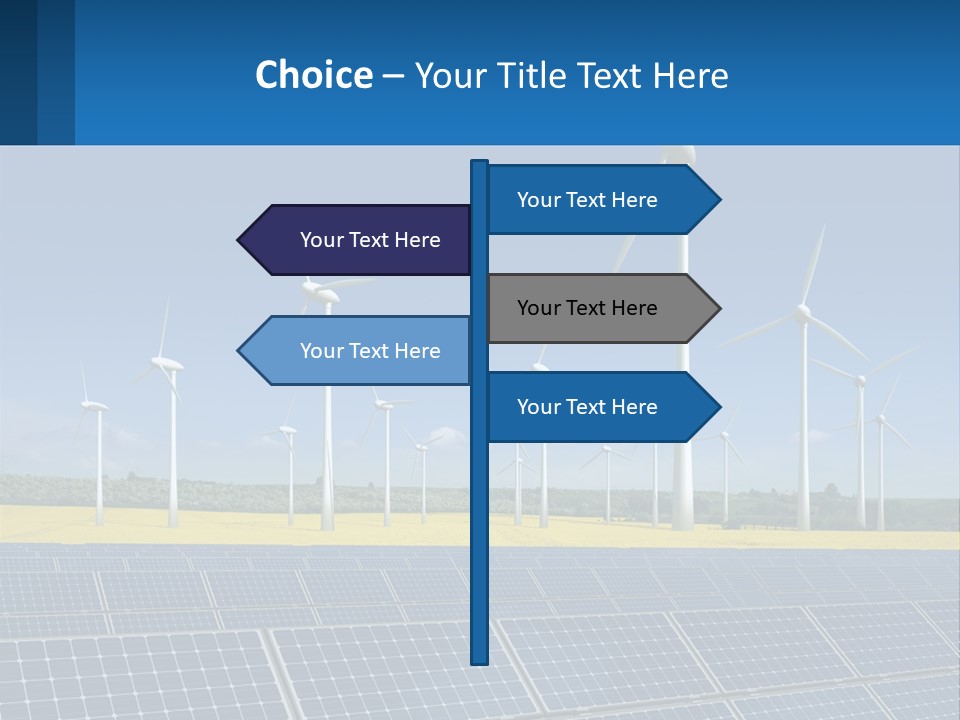 Choice – Your Title Text Here

Your Text Here

Your Text Here

Your Text Here

Your Text Here

Your Text Here